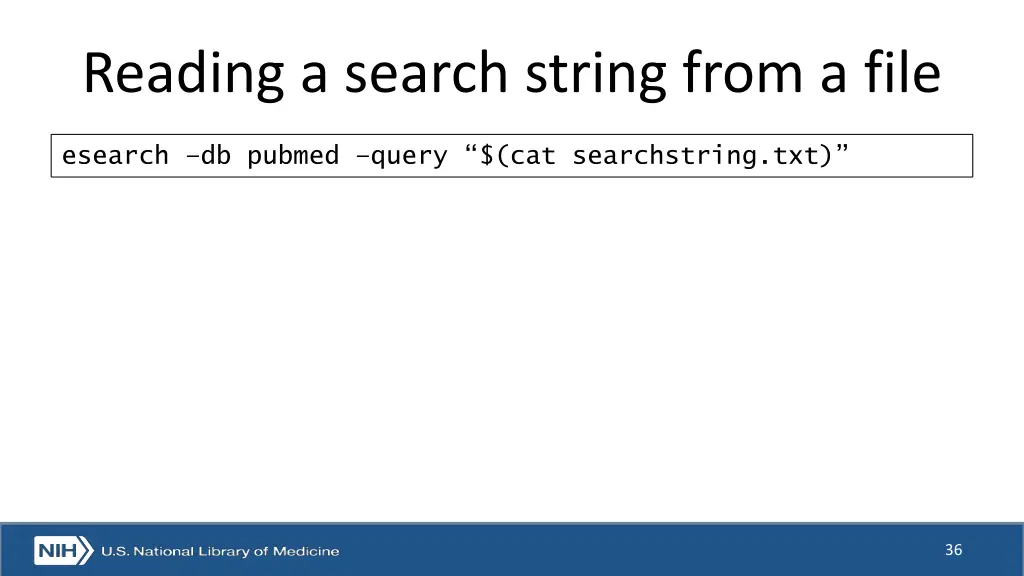 Reading a search string from a file

esearch –db pubmed –query “$(cat searchstring.txt)”

NIH U.S. National Library of Medicine

36